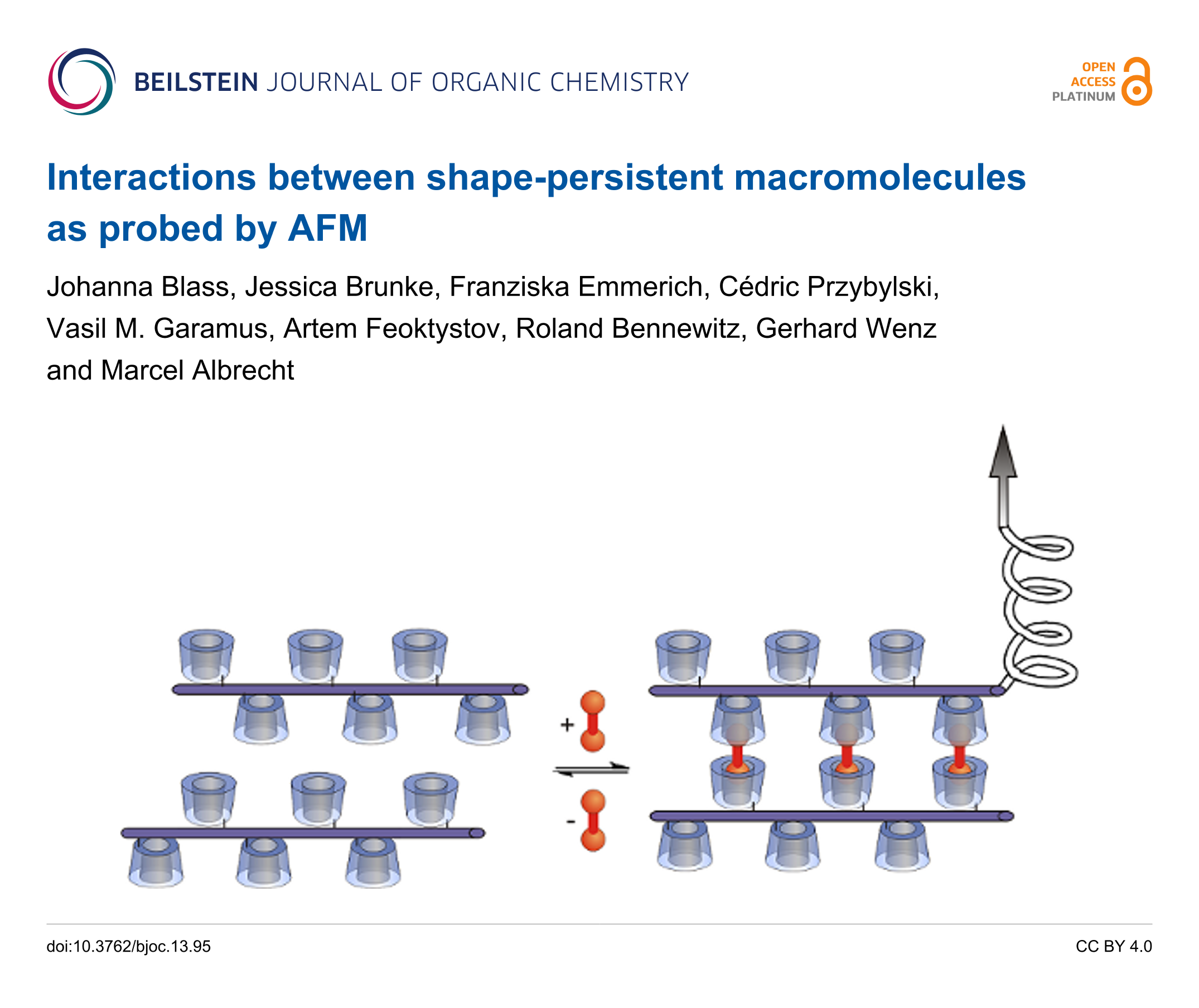 BEILSTEIN JOURNAL OF ORGANIC CHEMISTRY

OPEN ACCESS PLATINUM

Interactions between shape-persistent macromolecules as probed by AFM

Johanna Blass, Jessica Brunke, Franziska Emmerich, Cédric Przybylski, Vasil M. Garamus, Artem Feoktystov, Roland Bennewitz, Gerhard Wenz and Marcel Albrecht

+

-

doi:10.3762/bjoc.13.95

CC BY 4.0